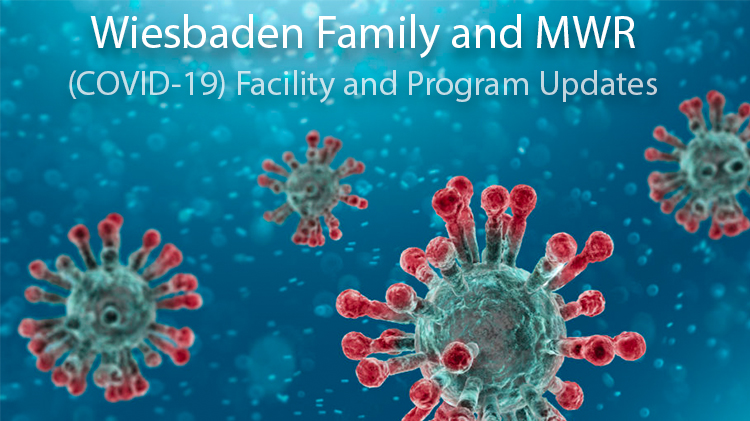 Wiesbaden Family and MWR
(COVID-19) Facility and Program Updates